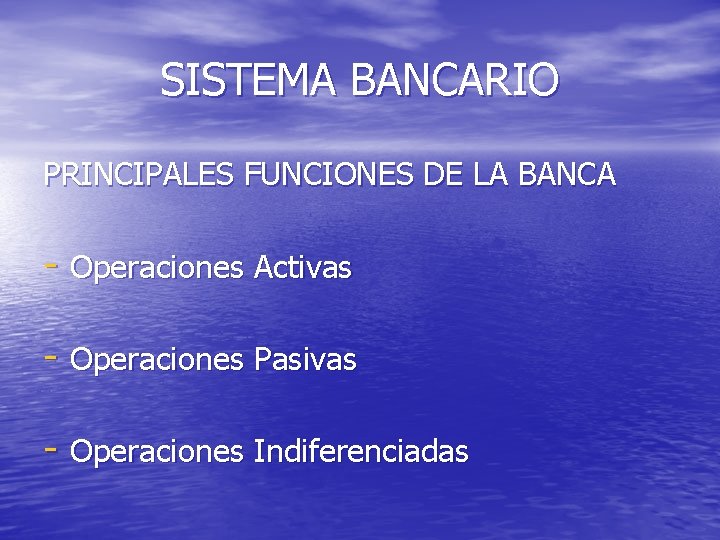 SISTEMA BANCARIO

PRINCIPALES FUNCIONES DE LA BANCA

- Operaciones Activas

- Operaciones Pasivas

- Operaciones Indiferenciadas